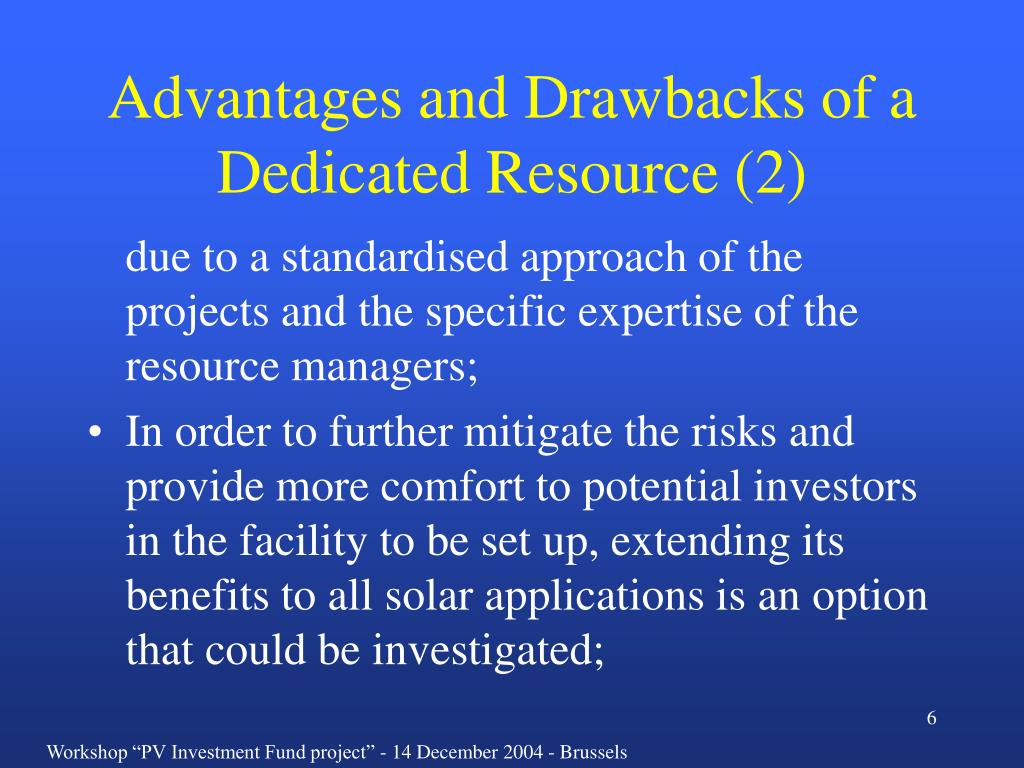 Advantages and Drawbacks of a Dedicated Resource (2)

due to a standardised approach of the projects and the specific expertise of the resource managers;

• In order to further mitigate the risks and provide more comfort to potential investors in the facility to be set up, extending its benefits to all solar applications is an option that could be investigated;

6

Workshop “PV Investment Fund project” - 14 December 2004 - Brussels